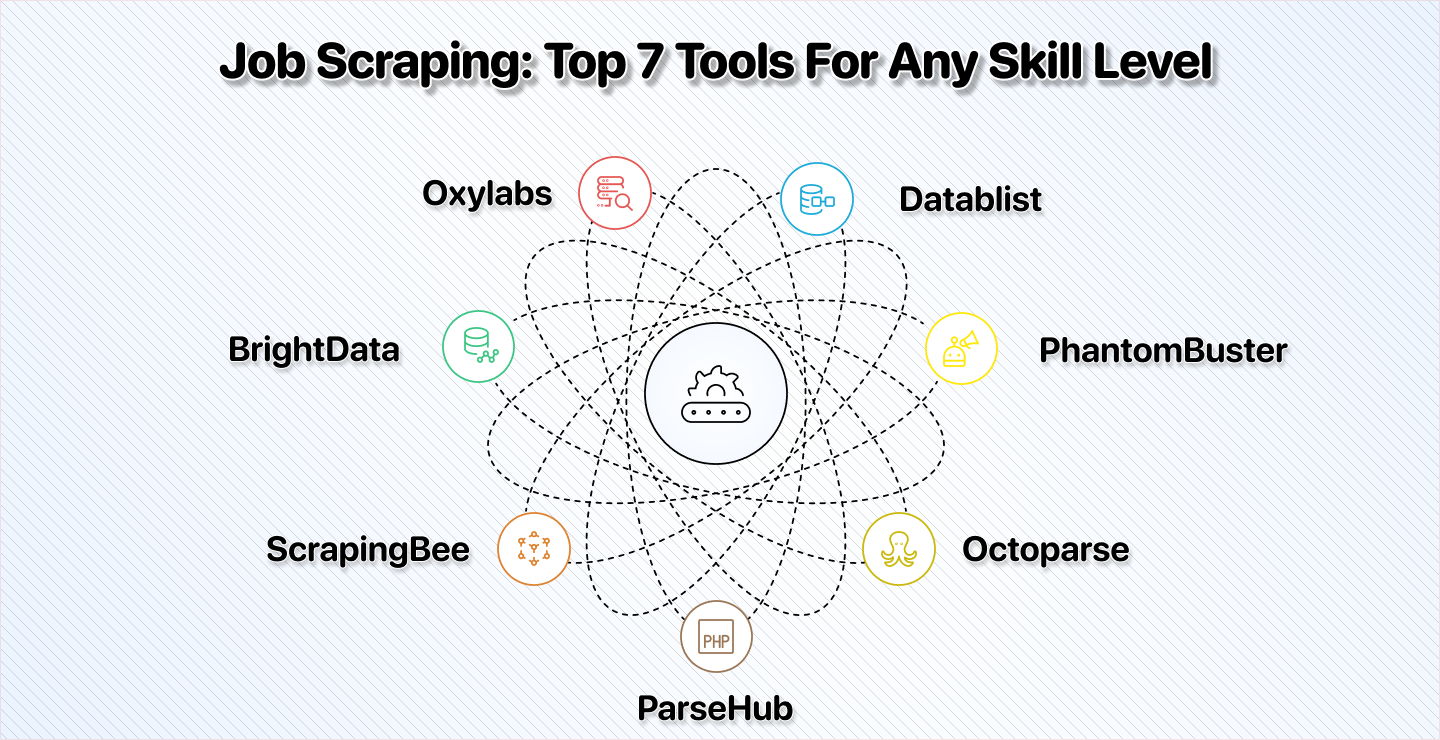 Job Scraping: Top 7 Tools For Any Skill Level

Oxylabs

Datablist

BrightData

PhantomBuster

ScrapingBee

Octoparse

PHP

ParseHub